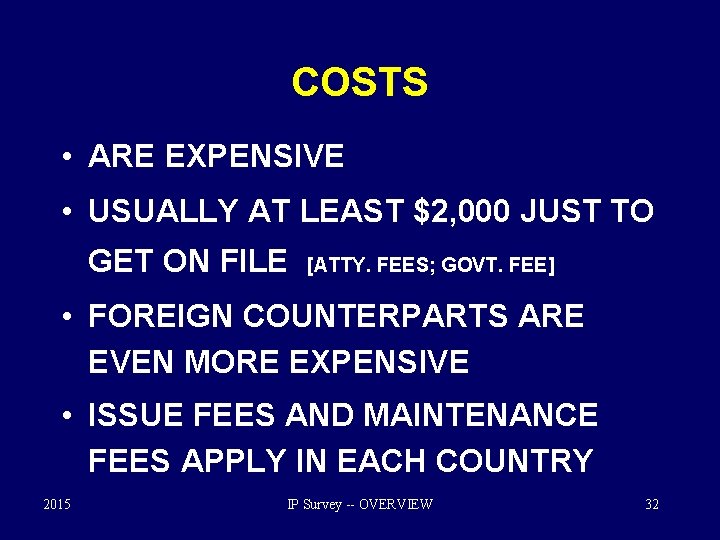 COSTS

• ARE EXPENSIVE

• USUALLY AT LEAST \$2,000 JUST TO GET ON FILE [ATTY. FEES; GOVT. FEE]

• FOREIGN COUNTERPARTS ARE EVEN MORE EXPENSIVE

• ISSUE FEES AND MAINTENANCE FEES APPLY IN EACH COUNTRY

2015

IP Survey -- OVERVIEW

32